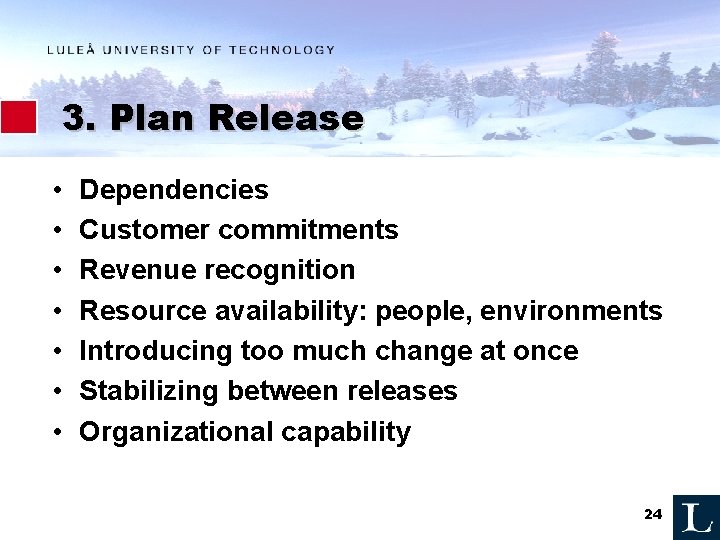 LULEÅ UNIVERSITY OF TECHNOLOGY

3. Plan Release

• Dependencies
• Customer commitments
• Revenue recognition
• Resource availability: people, environments
• Introducing too much change at once
• Stabilizing between releases
• Organizational capability

24

L